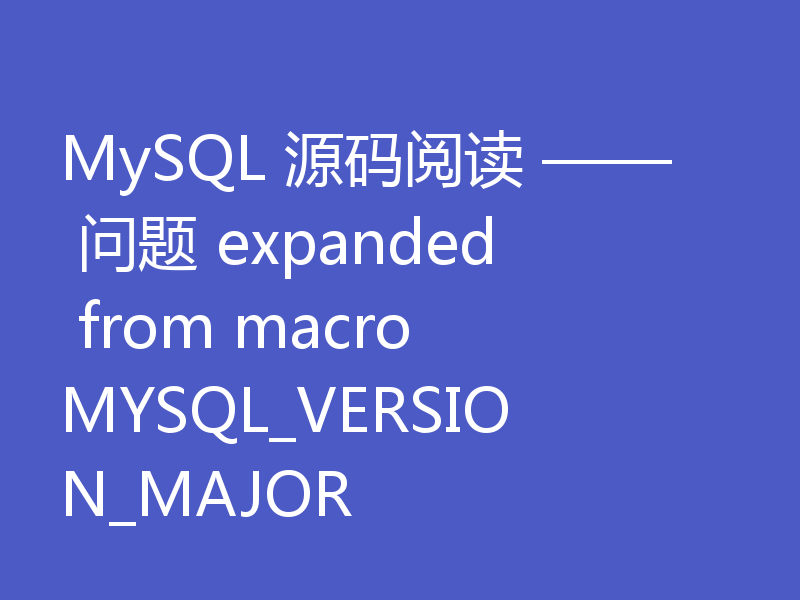 MySQL 源码阅读 —— 问题 expanded from macro MYSQL_VERSION_MAJOR